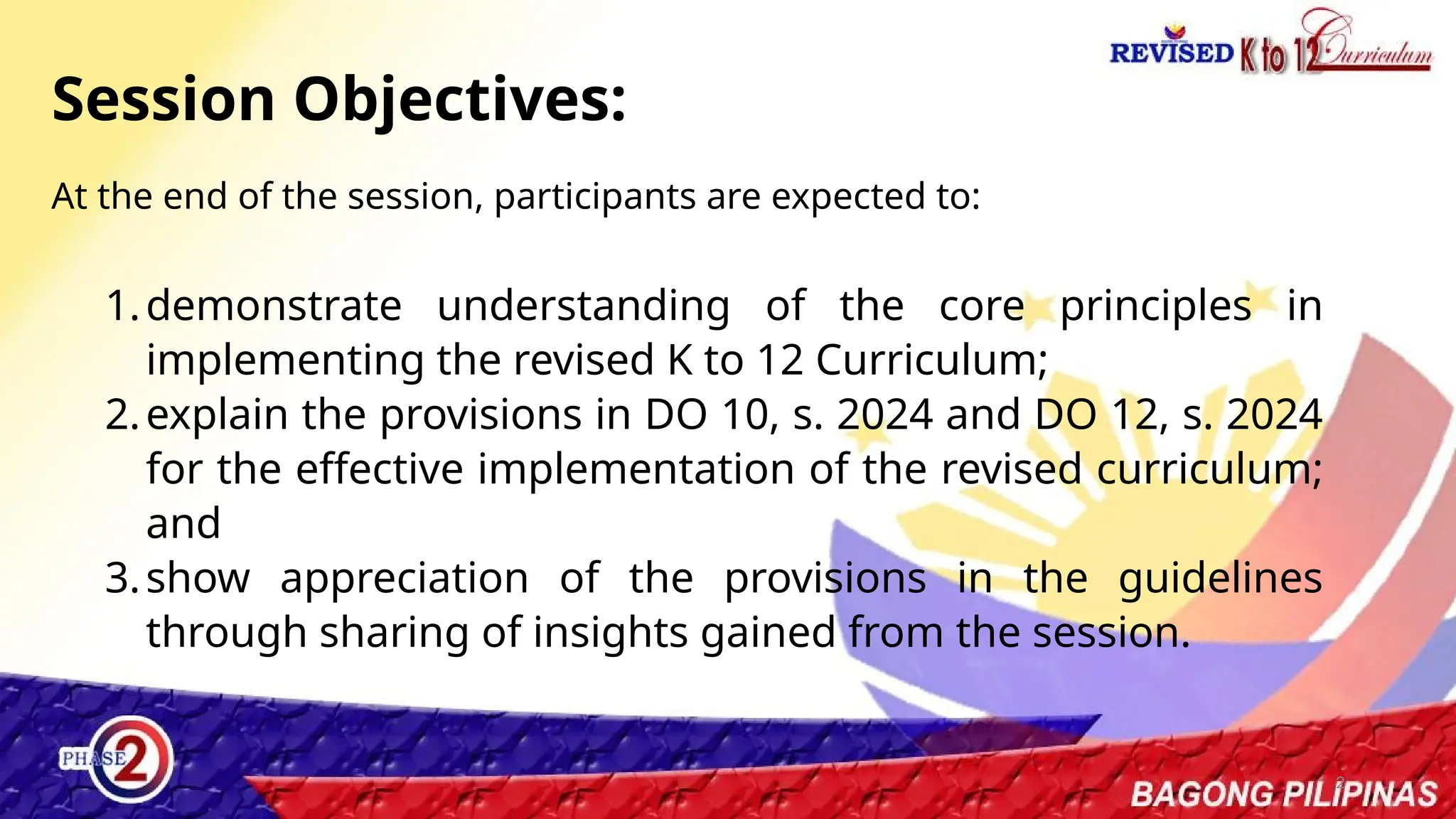 REVISED K to 12 Curriculum

Session Objectives:

At the end of the session, participants are expected to:

1. demonstrate understanding of the core principles in implementing the revised K to 12 Curriculum;
2. explain the provisions in DO 10, s. 2024 and DO 12, s. 2024 for the effective implementation of the revised curriculum; and
3. show appreciation of the provisions in the guidelines through sharing of insights gained from the session.

PHASE 2

2

BAGONG PILIPINAS